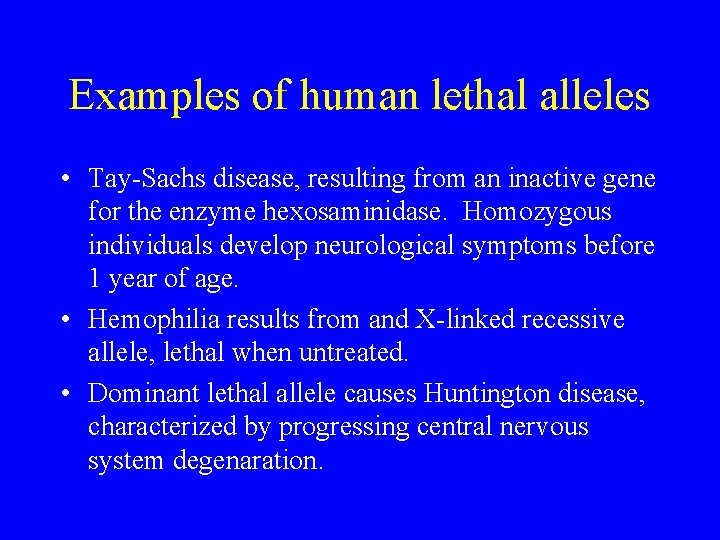 Examples of human lethal alleles

• Tay-Sachs disease, resulting from an inactive gene for the enzyme hexosaminidase. Homozygous individuals develop neurological symptoms before 1 year of age.

• Hemophilia results from and X-linked recessive allele, lethal when untreated.

• Dominant lethal allele causes Huntington disease, characterized by progressing central nervous system degenaration.